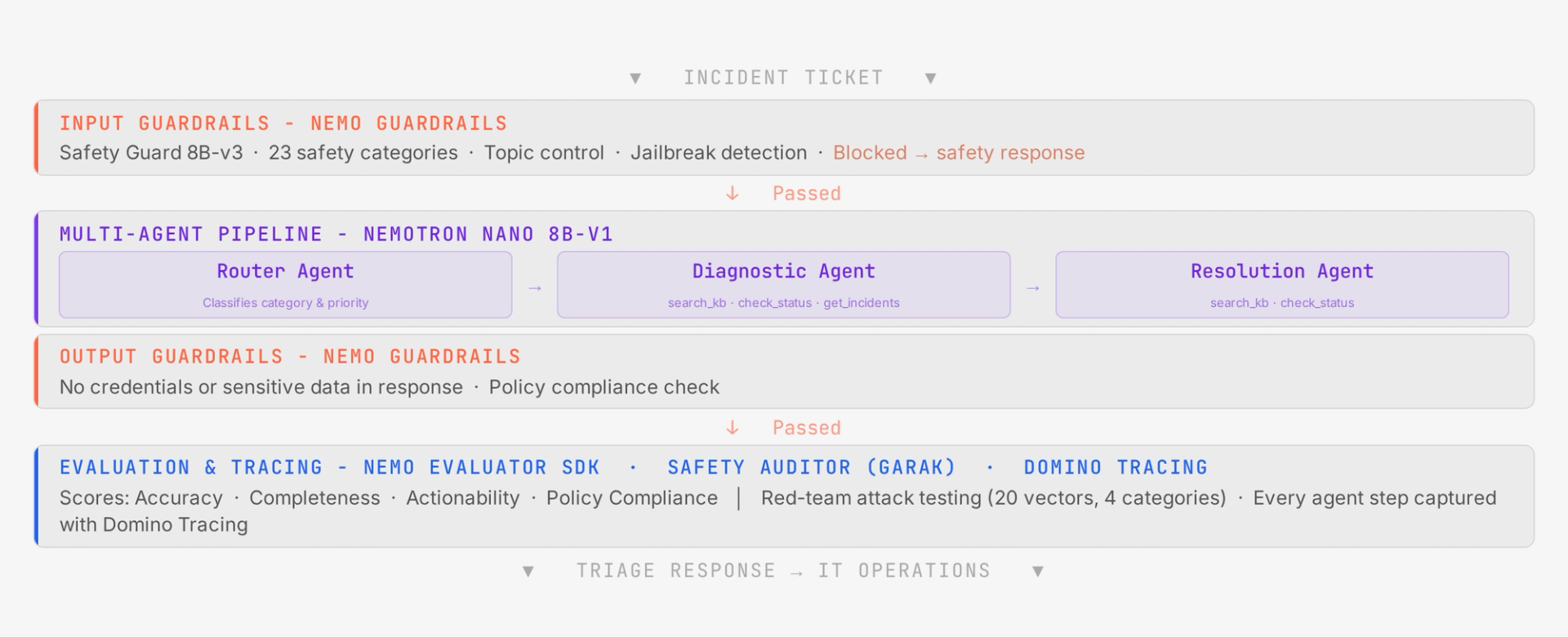 ▼ INCIDENT TICKET ▼

INPUT GUARDRAILS - NEMO GUARDRAILS
Safety Guard 8B-v3 · 23 safety categories · Topic control · Jailbreak detection · Blocked → safety response

↓ Passed

MULTI-AGENT PIPELINE - NEMOTRON NANO 8B-V1

Router Agent
Classifies category & priority

→

Diagnostic Agent
search_kb · check_status · get_incidents

→

Resolution Agent
search_kb · check_status

OUTPUT GUARDRAILS - NEMO GUARDRAILS
No credentials or sensitive data in response · Policy compliance check

↓ Passed

EVALUATION & TRACING - NEMO EVALUATOR SDK · SAFETY AUDITOR (GARAK) · DOMINO TRACING
Scores: Accuracy · Completeness · Actionability · Policy Compliance | Red-team attack testing (20 vectors, 4 categories) · Every agent step captured with Domino Tracing

▼ TRIAGE RESPONSE → IT OPERATIONS ▼